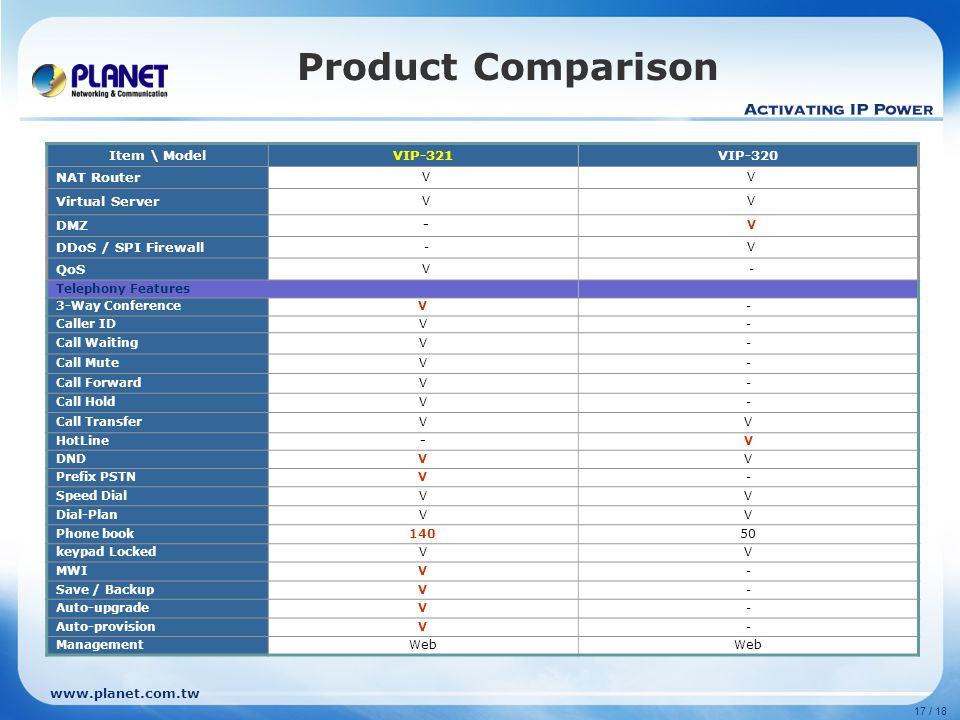 PLANET
Networking & Communication

Product Comparison

ACTIVATING IP POWER

| Item \ Model | VIP-321 | VIP-320 |
|---|---|---|
| NAT Router | V | V |
| Virtual Server | V | V |
| DMZ | - | V |
| DDoS / SPI Firewall | - | V |
| QoS | V | - |
| Telephony Features | | |
| 3-Way Conference | V | - |
| Caller ID | V | - |
| Call Waiting | V | - |
| Call Mute | V | - |
| Call Forward | V | - |
| Call Hold | V | - |
| Call Transfer | V | V |
| HotLine | - | V |
| DND | V | V |
| Prefix PSTN | V | - |
| Speed Dial | V | V |
| Dial-Plan | V | V |
| Phone book | 140 | 50 |
| keypad Locked | V | V |
| MWI | V | - |
| Save / Backup | V | - |
| Auto-upgrade | V | - |
| Auto-provision | V | - |
| Management | Web | Web |

www.planet.com.tw

17 / 18